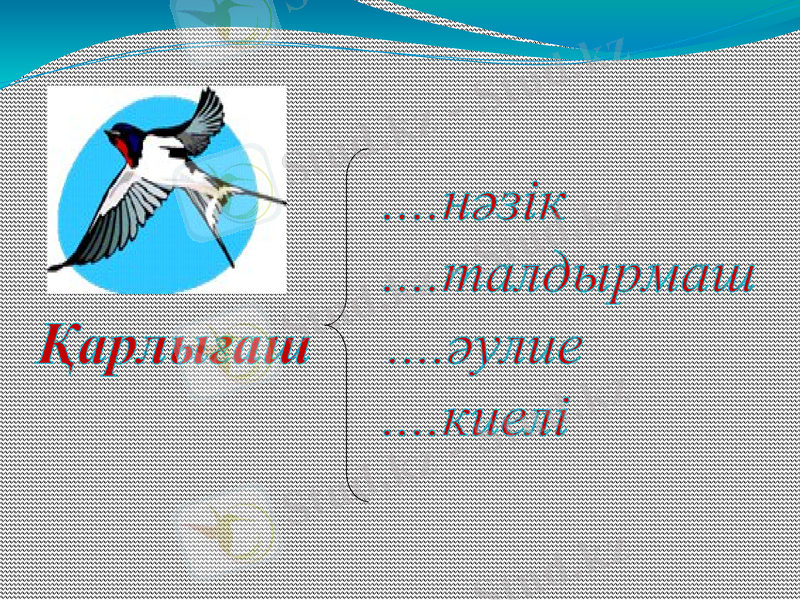 Қарлығаш

....нәзік
....талдырмаш
....әулие
....киелі